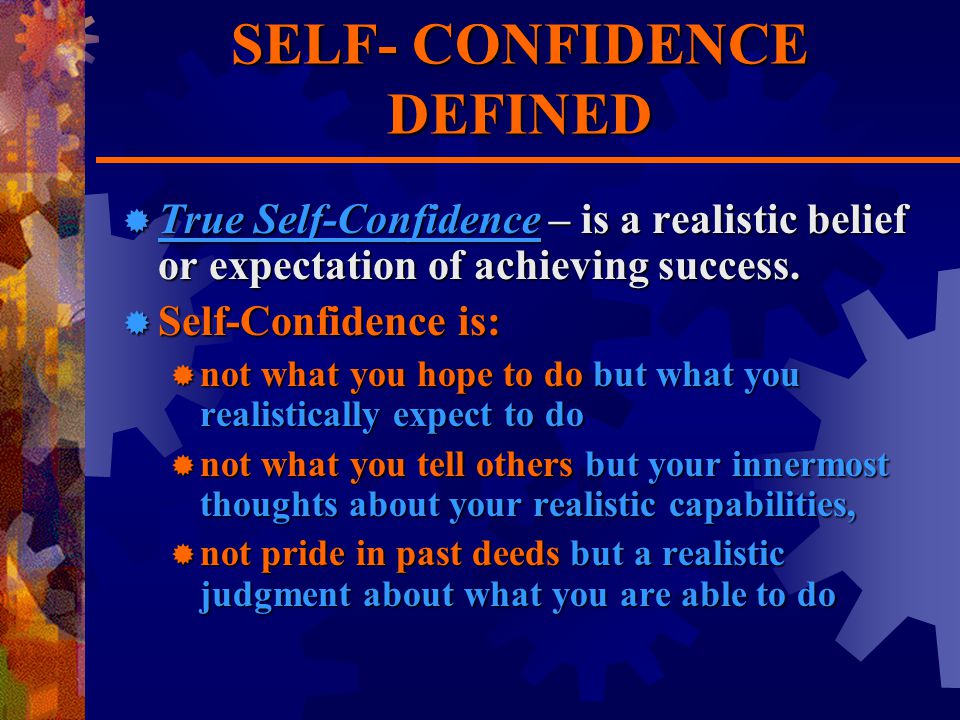 SELF- CONFIDENCE DEFINED

True Self-Confidence – is a realistic belief or expectation of achieving success.

Self-Confidence is:

not what you hope to do but what you realistically expect to do

not what you tell others but your innermost thoughts about your realistic capabilities,

not pride in past deeds but a realistic judgment about what you are able to do